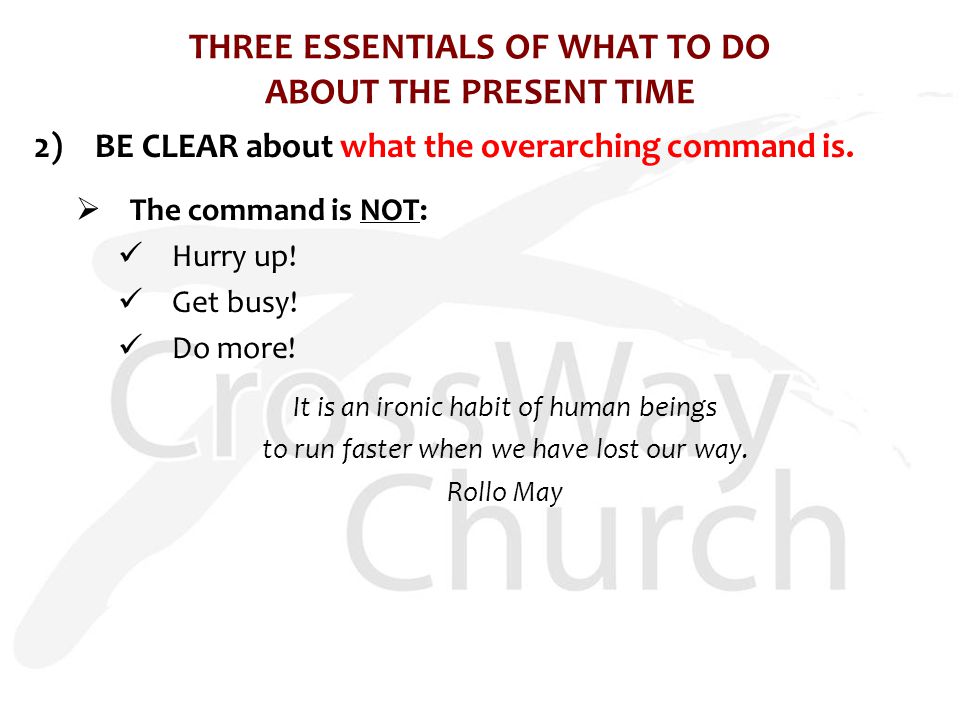 THREE ESSENTIALS OF WHAT TO DO ABOUT THE PRESENT TIME

2) BE CLEAR about what the overarching command is.

➢ The command is NOT:

✓ Hurry up!

✓ Get busy!

✓ Do more!

It is an ironic habit of human beings
to run faster when we have lost our way.
Rollo May

CrossWay Church